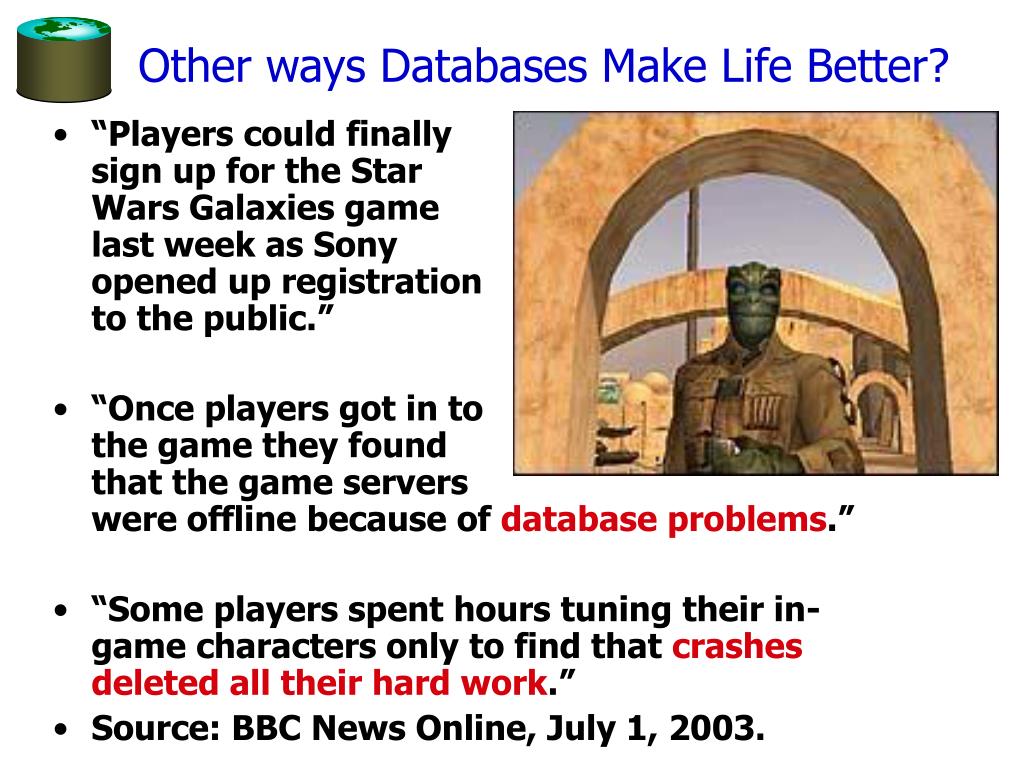 Other ways Databases Make Life Better?

• “Players could finally sign up for the Star Wars Galaxies game last week as Sony opened up registration to the public.”

• “Once players got in to the game they found that the game servers were offline because of database problems.”

• “Some players spent hours tuning their in-game characters only to find that crashes deleted all their hard work.”

• Source: BBC News Online, July 1, 2003.